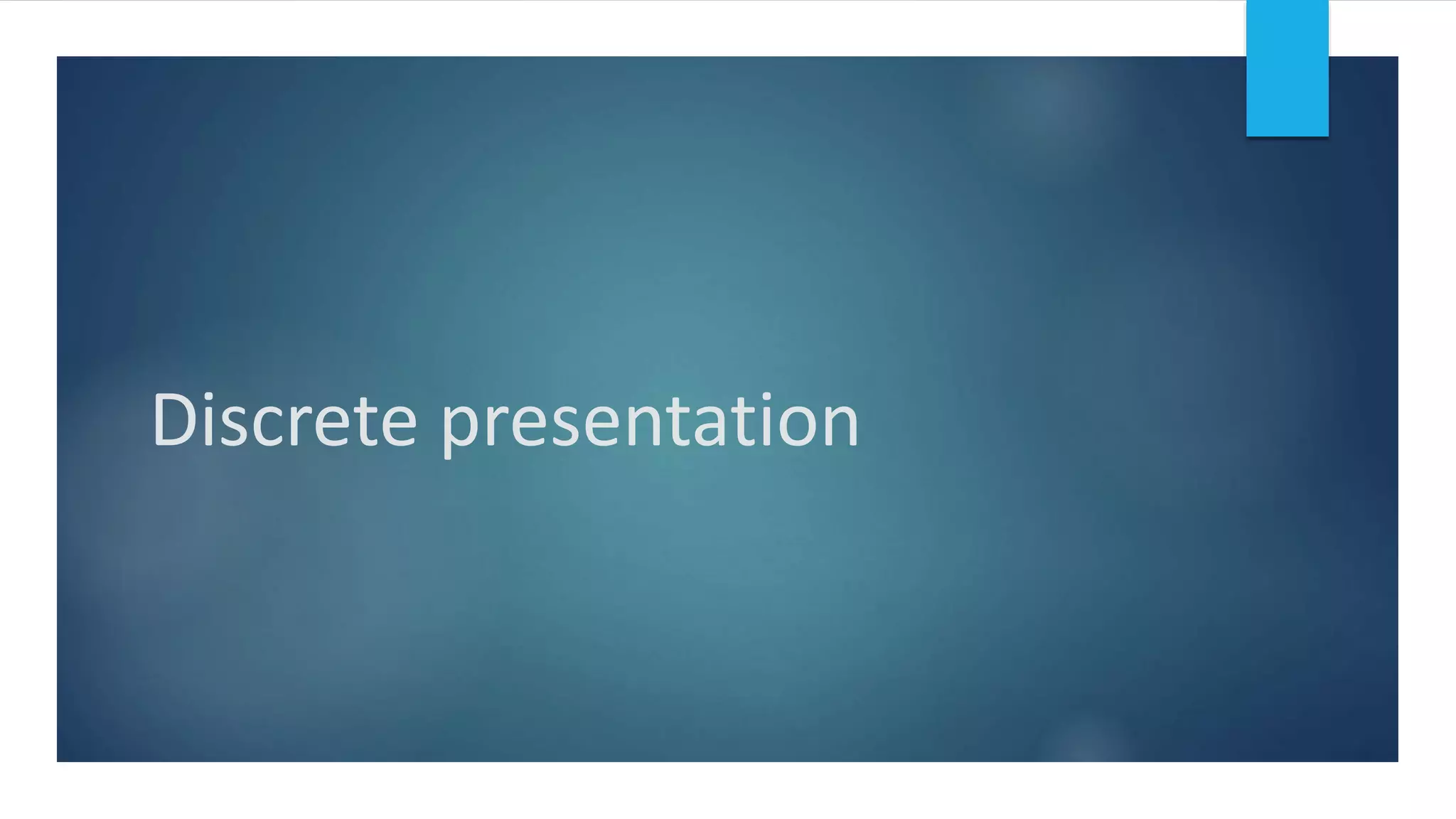 Discrete presentation